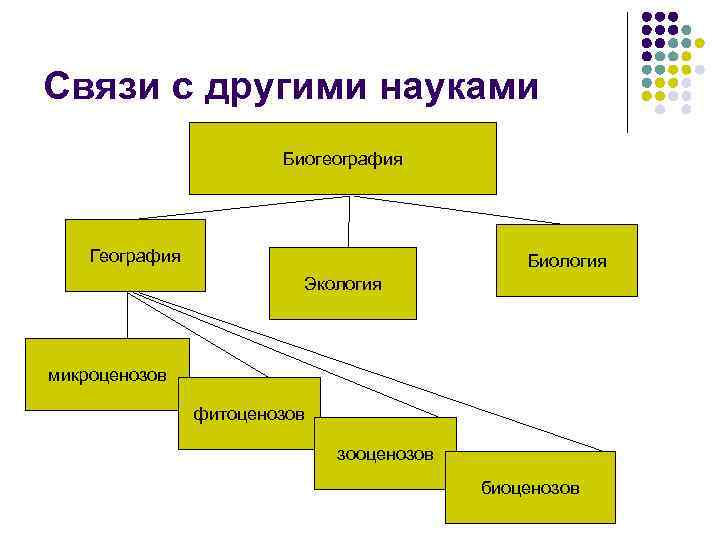 Связи с другими науками

Биогеография

География

Экология

Биология

микроценозов

фитоценозов

зооценозов

биоценозов